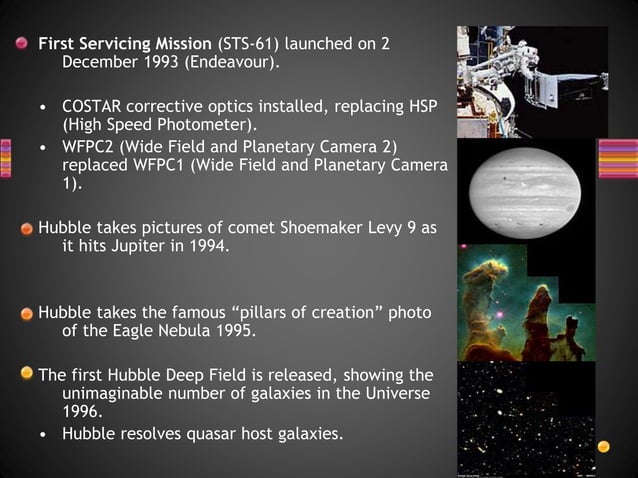 First Servicing Mission (STS-61) launched on 2 December 1993 (Endeavour).

• COSTAR corrective optics installed, replacing HSP (High Speed Photometer).
• WFPC2 (Wide Field and Planetary Camera 2) replaced WFPC1 (Wide Field and Planetary Camera 1).

Hubble takes pictures of comet Shoemaker Levy 9 as it hits Jupiter in 1994.

Hubble takes the famous "pillars of creation" photo of the Eagle Nebula 1995.

The first Hubble Deep Field is released, showing the unimaginable number of galaxies in the Universe 1996.

• Hubble resolves quasar host galaxies.